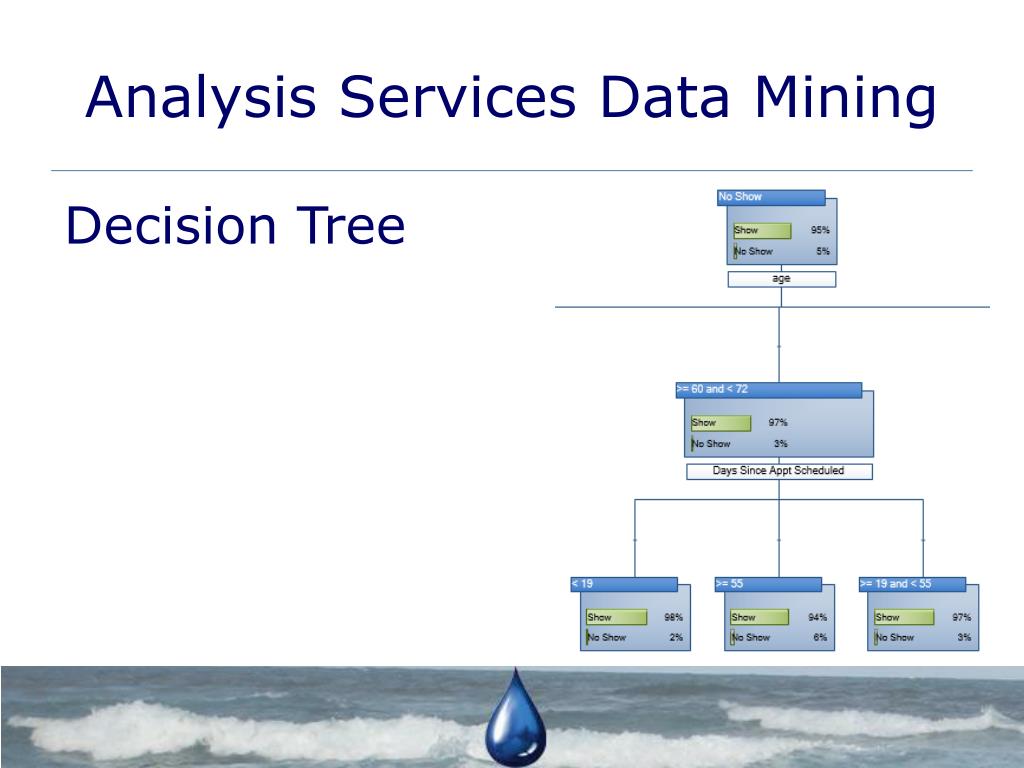 Analysis Services Data Mining

Decision Tree

No Show
Show 95%
No Show 5%
age

>= 60 and < 72
Show 97%
No Show 3%
Days Since Appt Scheduled

< 19
Show 98%
No Show 2%

>= 55
Show 94%
No Show 6%

>= 19 and < 55
Show 97%
No Show 3%